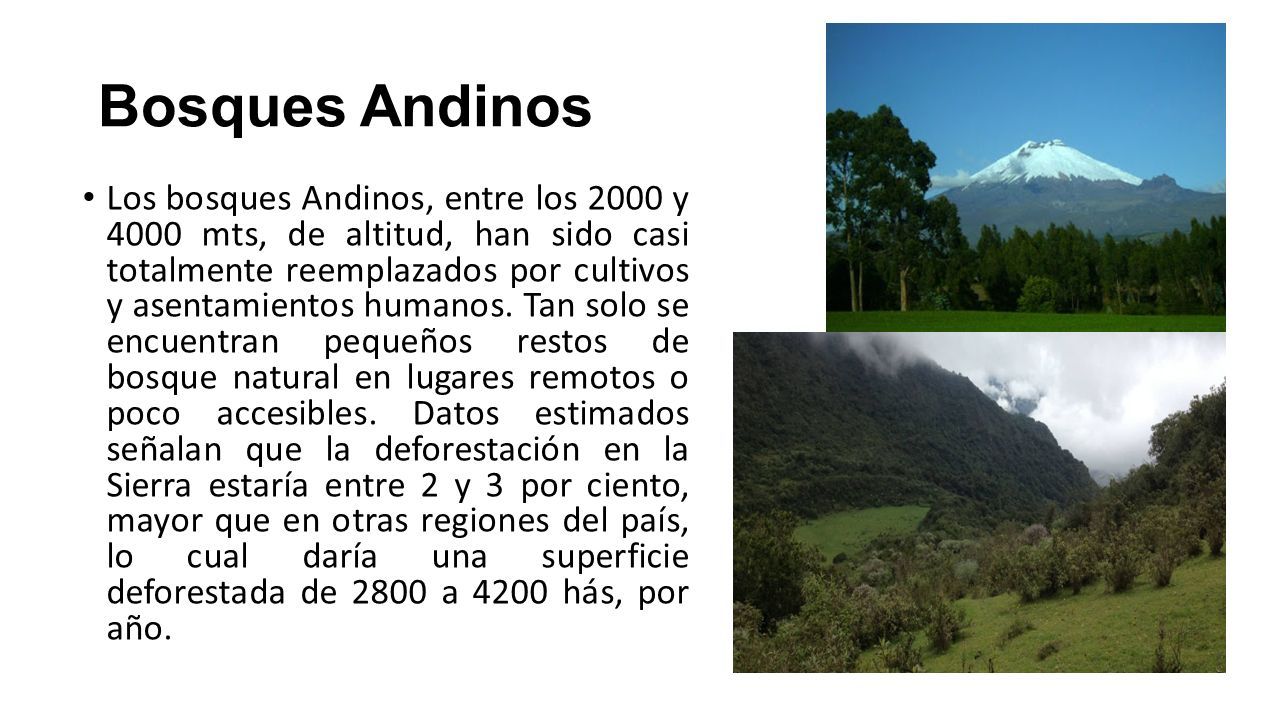 Bosques Andinos

• Los bosques Andinos, entre los 2000 y 4000 mts, de altitud, han sido casi totalmente reemplazados por cultivos y asentamientos humanos. Tan solo se encuentran pequeños restos de bosque natural en lugares remotos o poco accesibles. Datos estimados señalan que la deforestación en la Sierra estaría entre 2 y 3 por ciento, mayor que en otras regiones del país, lo cual daría una superficie deforestada de 2800 a 4200 hás, por año.